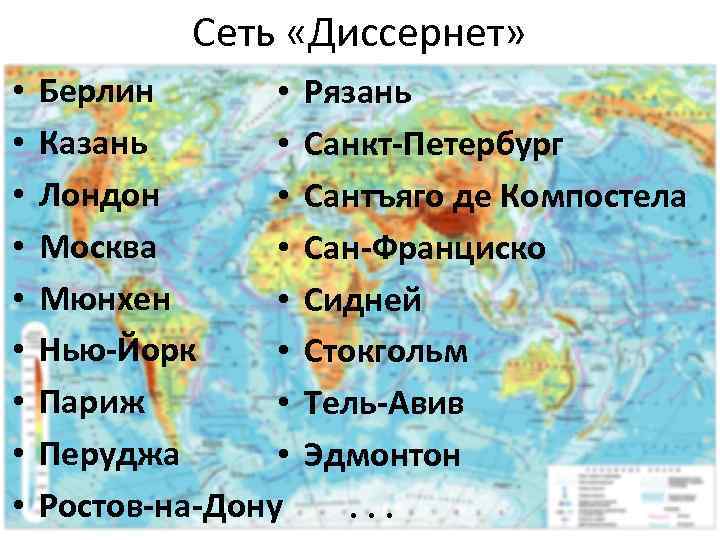 Сеть «Диссернет»

• Берлин
• Казань
• Лондон
• Москва
• Мюнхен
• Нью-Йорк
• Париж
• Перуджа
• Ростов-на-Дону

• Рязань
• Санкт-Петербург
• Сантъяго де Компостела
• Сан-Франциско
• Сидней
• Стокгольм
• Тель-Авив
• Эдмонтон
. . .